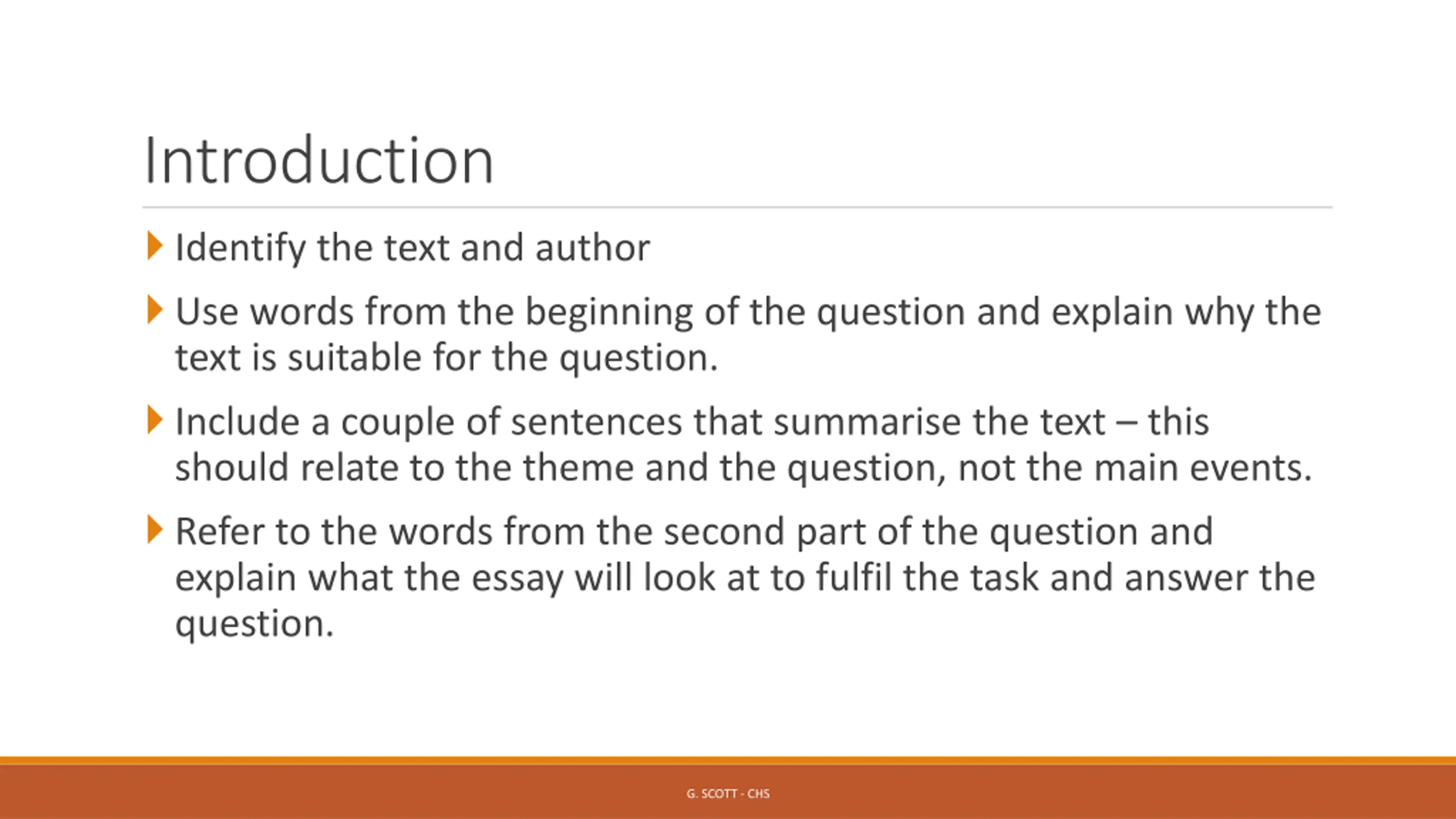 Introduction

Identify the text and author

Use words from the beginning of the question and explain why the text is suitable for the question.

Include a couple of sentences that summarise the text – this should relate to the theme and the question, not the main events.

Refer to the words from the second part of the question and explain what the essay will look at to fulfil the task and answer the question.

G. SCOTT - CHS